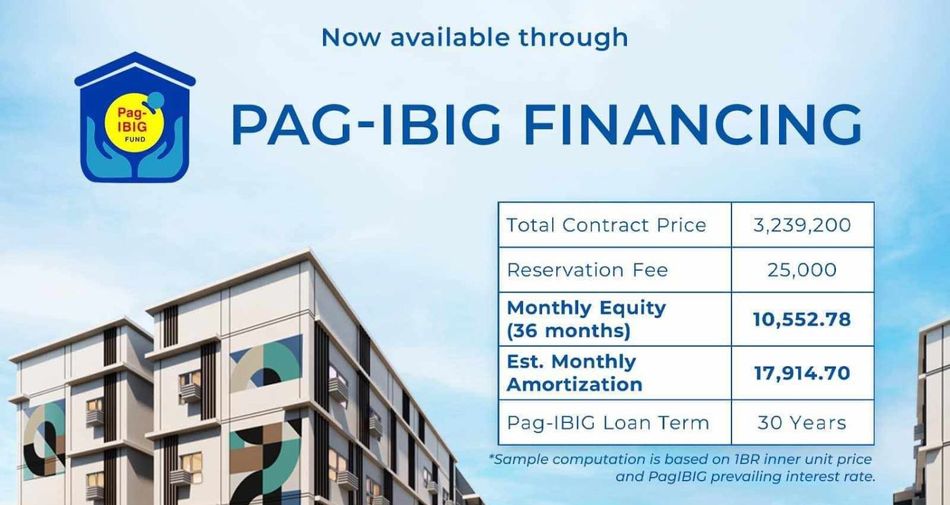 Now available through

Pag-IBIG FUND

PAG-IBIG FINANCING

| Total Contract Price | 3,239,200 |
|---|---|
| Reservation Fee | 25,000 |
| Monthly Equity (36 months) | 10,552.78 |
| Est. Monthly Amortization | 17,914.70 |
| Pag-IBIG Loan Term | 30 Years |

*Sample computation is based on 1BR inner unit price and PagIBIG prevailing interest rate.